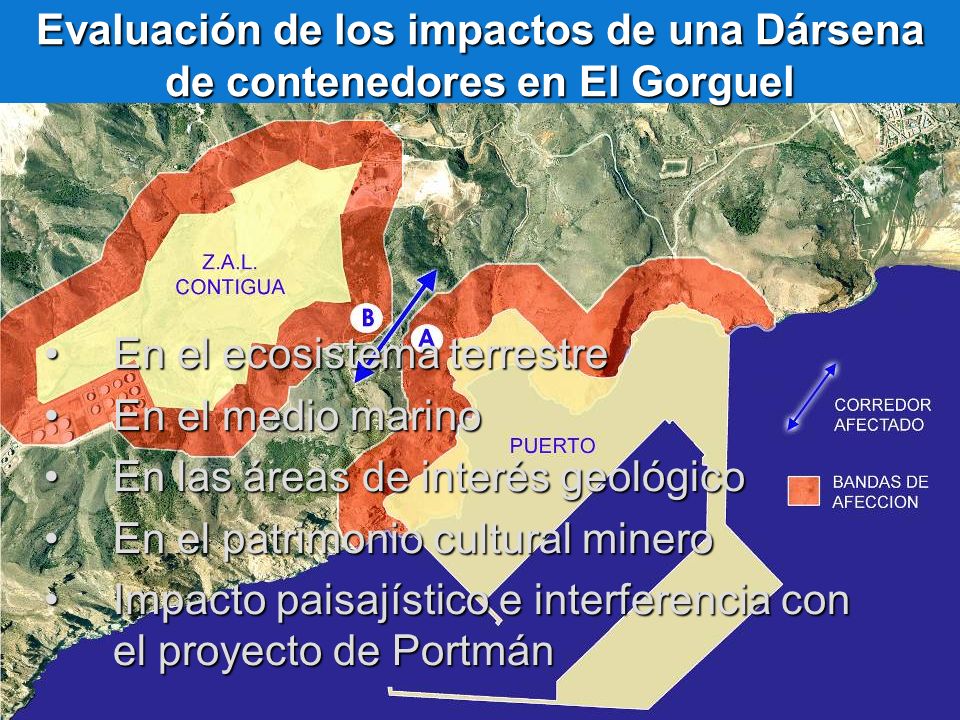 Evaluación de los impactos de una Dársena de contenedores en El Gorguel

Z.A.L.
CONTIGUA

B

A

PUERTO

CORREDOR
AFECTADO

BANDAS DE
AFECCION

• En el ecosistema terrestre
• En el medio marino
• En las áreas de interés geológico
• En el patrimonio cultural minero
• Impacto paisajístico e interferencia con el proyecto de Portmán